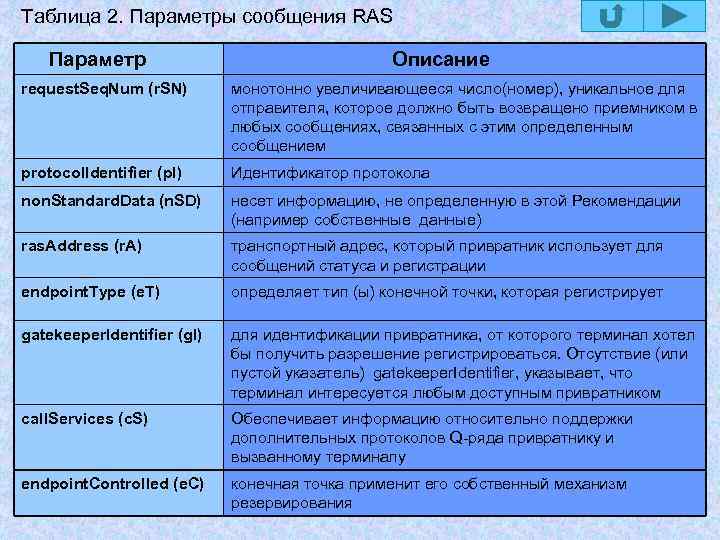 Таблица 2. Параметры сообщения RAS

| Параметр | Описание |
|---|---|
| requestSeqNum (rSN) | монотонно увеличивающееся число(номер), уникальное для отправителя, которое должно быть возвращено приемником в любых сообщениях, связанных с этим определенным сообщением |
| protocolIdentifier (pI) | Идентификатор протокола |
| nonStandardData (nSD) | несет информацию, не определенную в этой Рекомендации (например собственные данные) |
| rasAddress (rA) | транспортный адрес, который привратник использует для сообщений статуса и регистрации |
| endpointType (eT) | определяет тип (ы) конечной точки, которая регистрирует |
| gatekeeperIdentifier (gI) | для идентификации привратника, от которого терминал хотел бы получить разрешение регистрироваться. Отсутствие (или пустой указатель) gatekeeperIdentifier, указывает, что терминал интересуется любым доступным привратником |
| callServices (cS) | Обеспечивает информацию относительно поддержки дополнительных протоколов Q-ряда привратнику и вызванному терминалу |
| endpointControlled (eC) | конечная точка применит его собственный механизм резервирования |